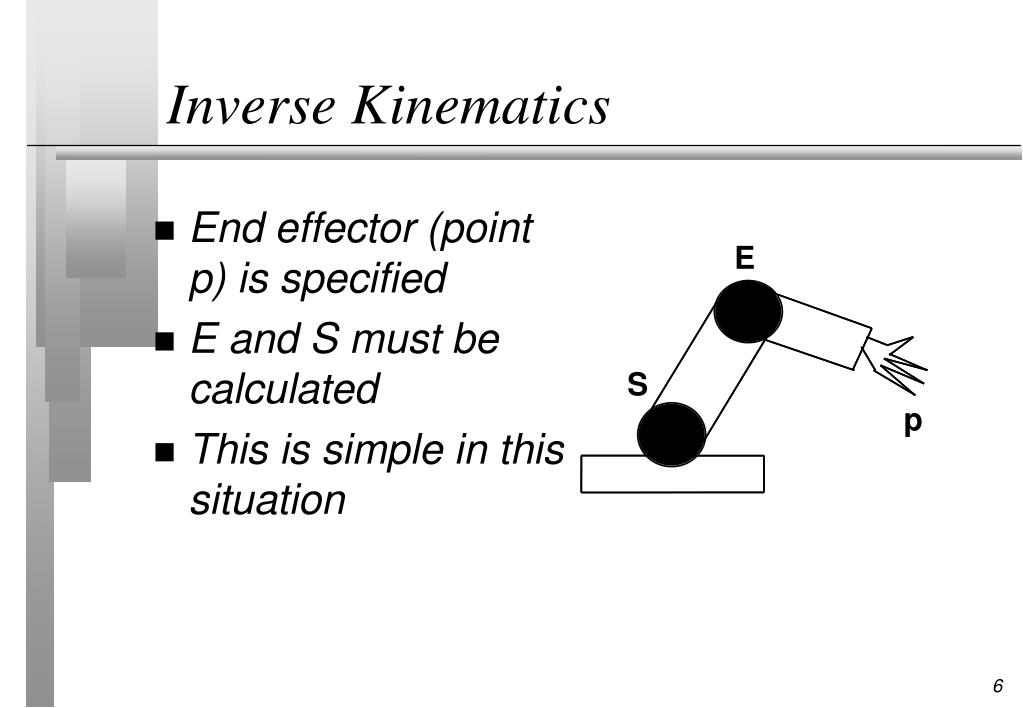 Inverse Kinematics

- End effector (point p) is specified
- E and S must be calculated
- This is simple in this situation

E

S

p

6